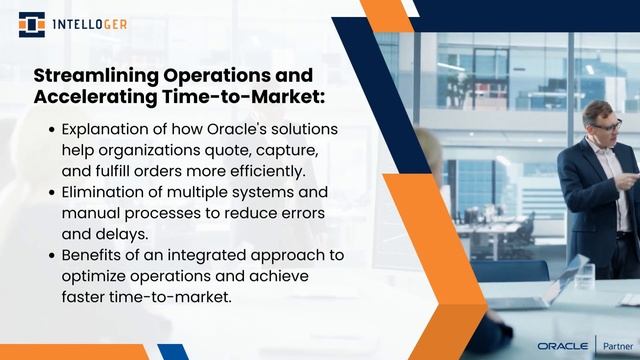 INTELLOGER

Streamlining Operations and Accelerating Time-to-Market:

• Explanation of how Oracle's solutions help organizations quote, capture, and fulfill orders more efficiently.
• Elimination of multiple systems and manual processes to reduce errors and delays.
• Benefits of an integrated approach to optimize operations and achieve faster time-to-market.

ORACLE | Partner